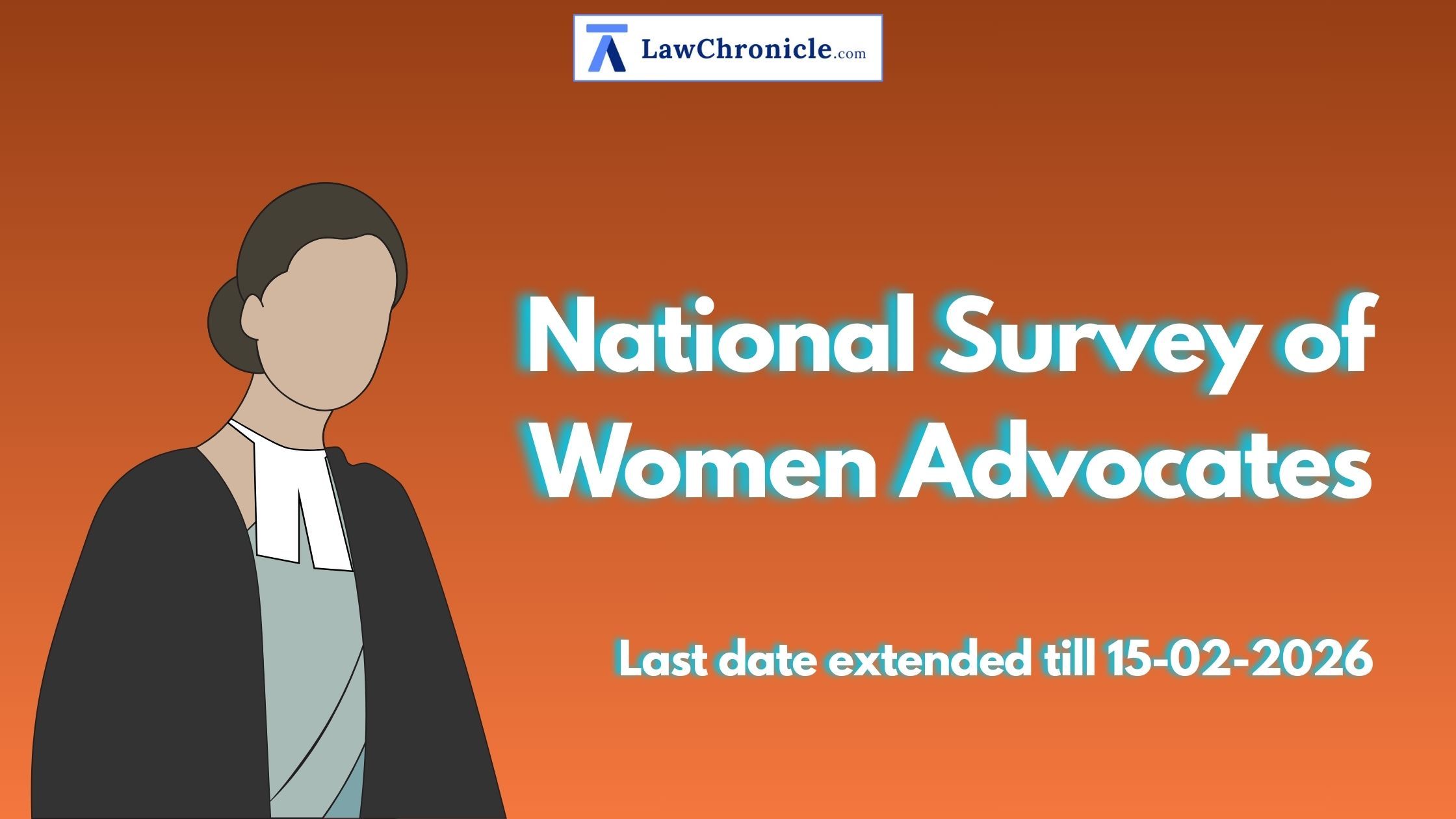 LawChronicle.com

National Survey of Women Advocates

Last date extended till 15-02-2026